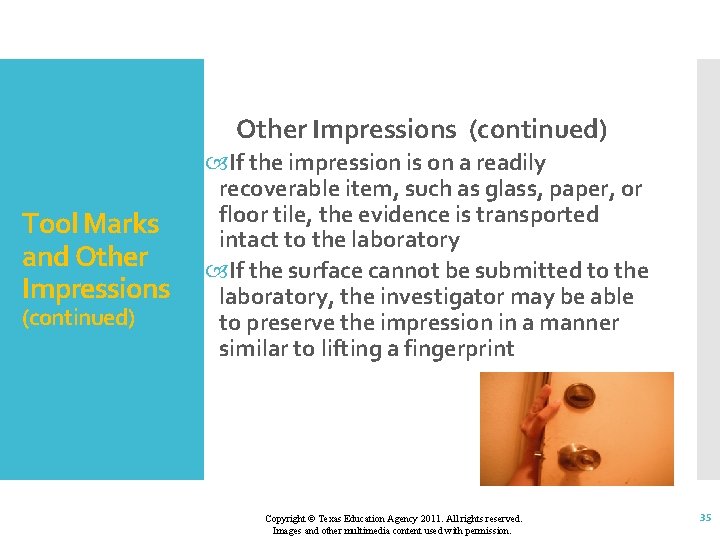 Tool Marks and Other Impressions (continued)

Other Impressions (continued)

If the impression is on a readily recoverable item, such as glass, paper, or floor tile, the evidence is transported intact to the laboratory

If the surface cannot be submitted to the laboratory, the investigator may be able to preserve the impression in a manner similar to lifting a fingerprint

Copyright © Texas Education Agency 2011. All rights reserved.
Images and other multimedia content used with permission.

35